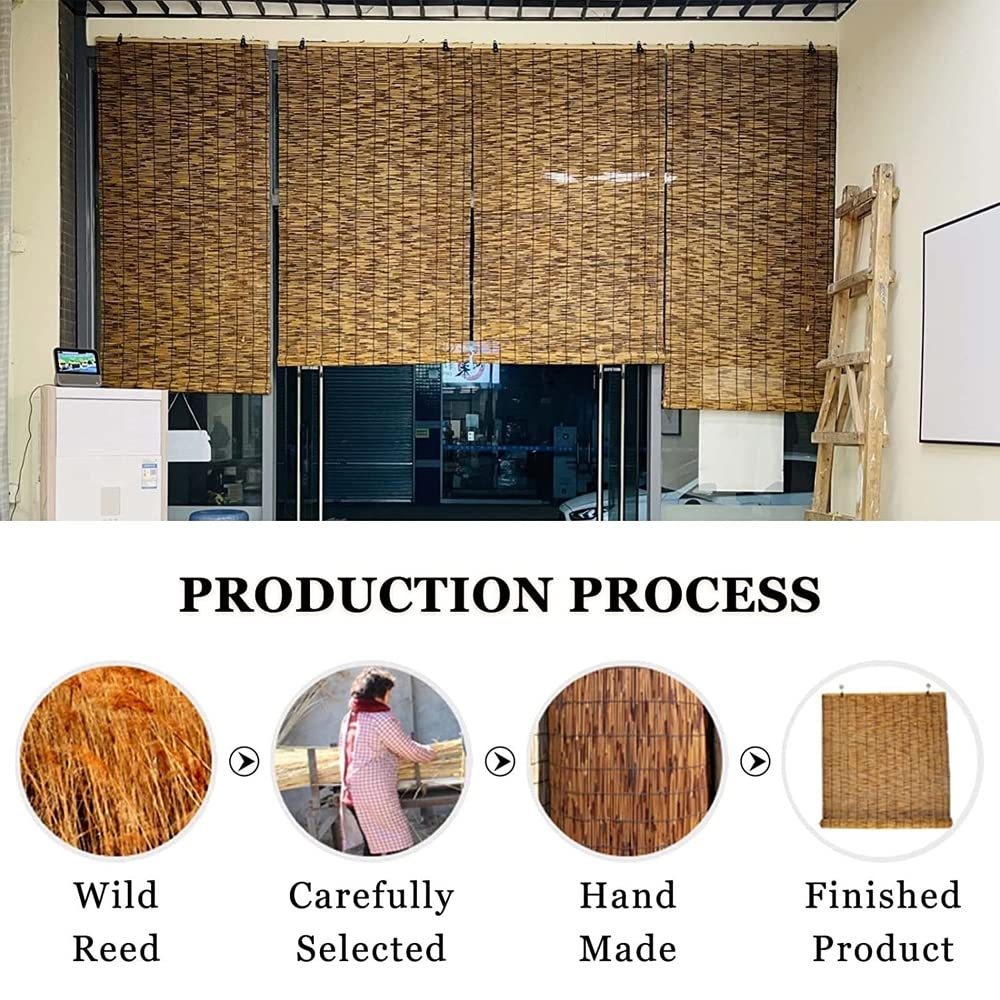 PRODUCTION PROCESS

Wild Reed

Carefully Selected

Hand Made

Finished Product